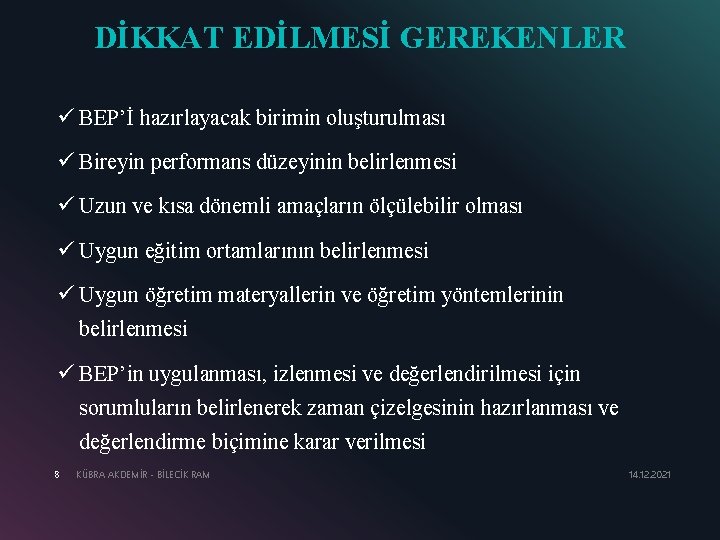 DİKKAT EDİLMESİ GEREKENLER

✓ BEP'İ hazırlayacak birimin oluşturulması

✓ Bireyin performans düzeyinin belirlenmesi

✓ Uzun ve kısa dönemli amaçların ölçülebilir olması

✓ Uygun eğitim ortamlarının belirlenmesi

✓ Uygun öğretim materyallerin ve öğretim yöntemlerinin belirlenmesi

✓ BEP'in uygulanması, izlenmesi ve değerlendirilmesi için sorumluların belirlenerek zaman çizelgesinin hazırlanması ve değerlendirme biçimine karar verilmesi

8 KÜBRA AKDEMİR - BİLECİK RAM 14.12.2021